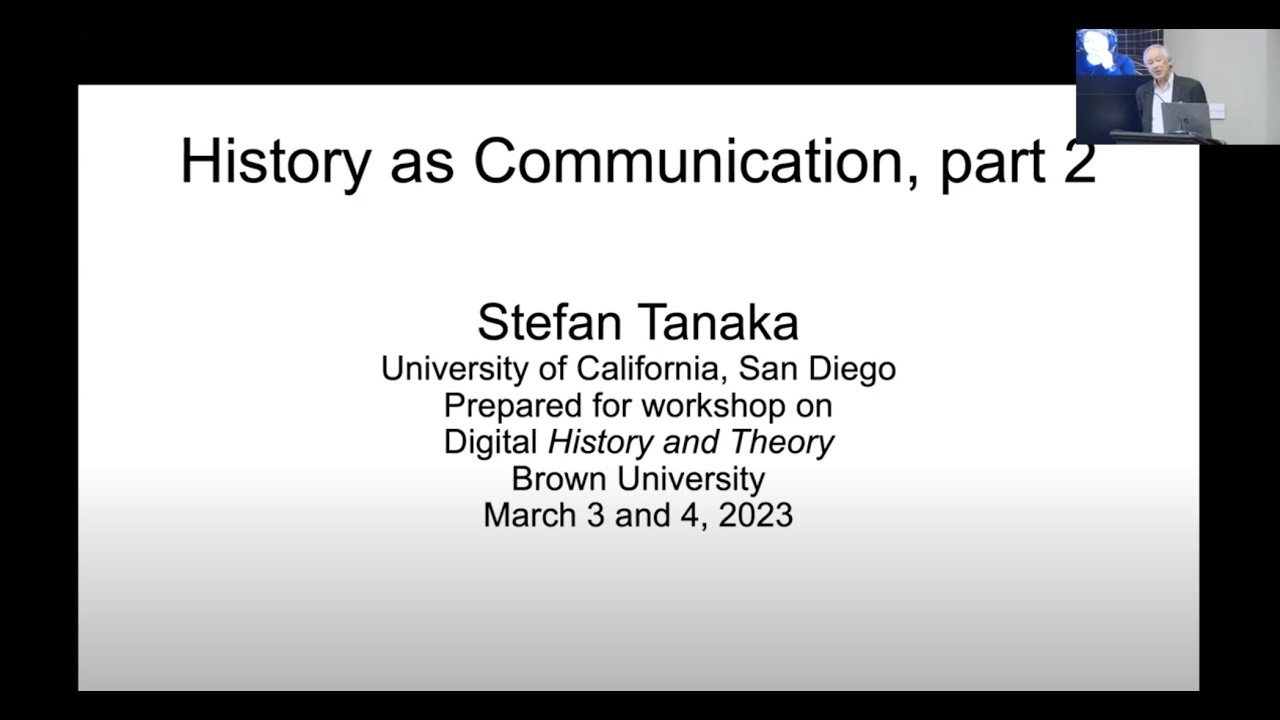 History as Communication, part 2

Stefan Tanaka
University of California, San Diego
Prepared for workshop on
Digital History and Theory
Brown University
March 3 and 4, 2023